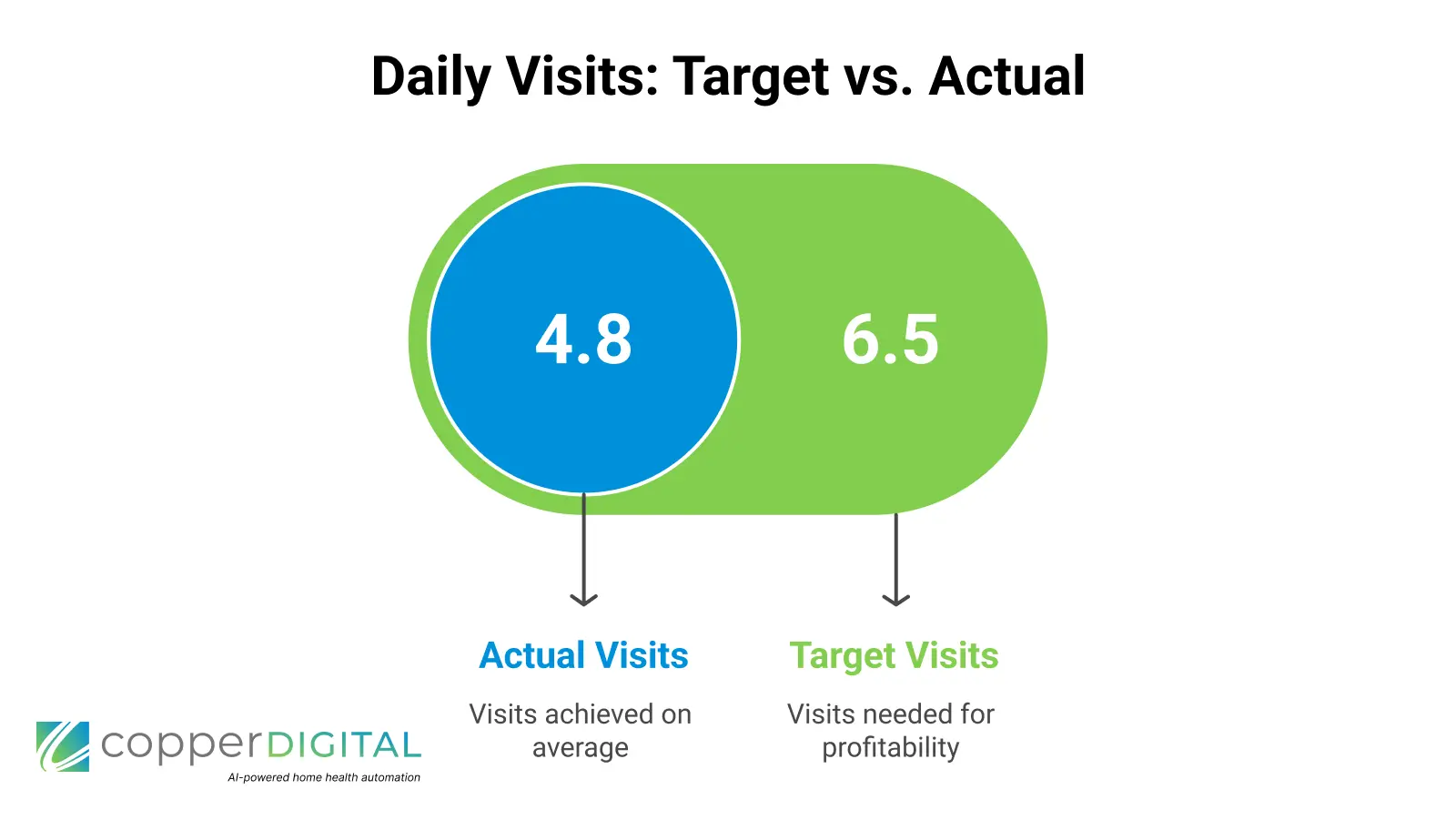 Daily Visits: Target vs. Actual

4.8

6.5

Actual Visits

Visits achieved on average

Target Visits

Visits needed for profitability

copperDIGITAL

AI-powered home health automation